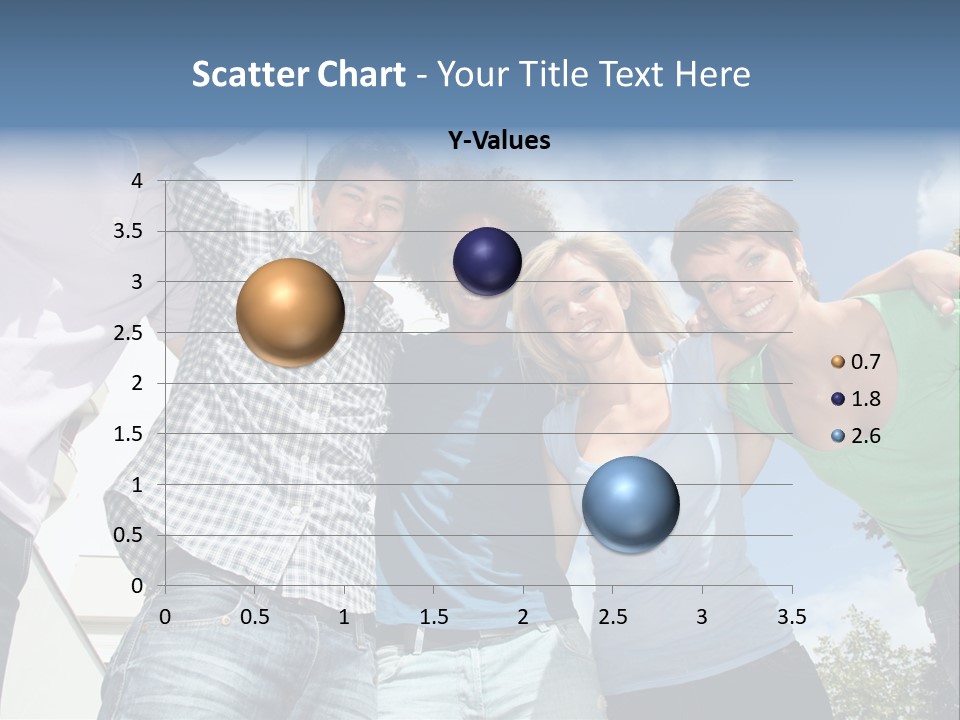 Scatter Chart - Your Title Text Here

Y-Values

4
3.5
3
2.5
2
1.5
1
0.5
0

0 0.5 1 1.5 2 2.5 3 3.5

0.7
1.8
2.6